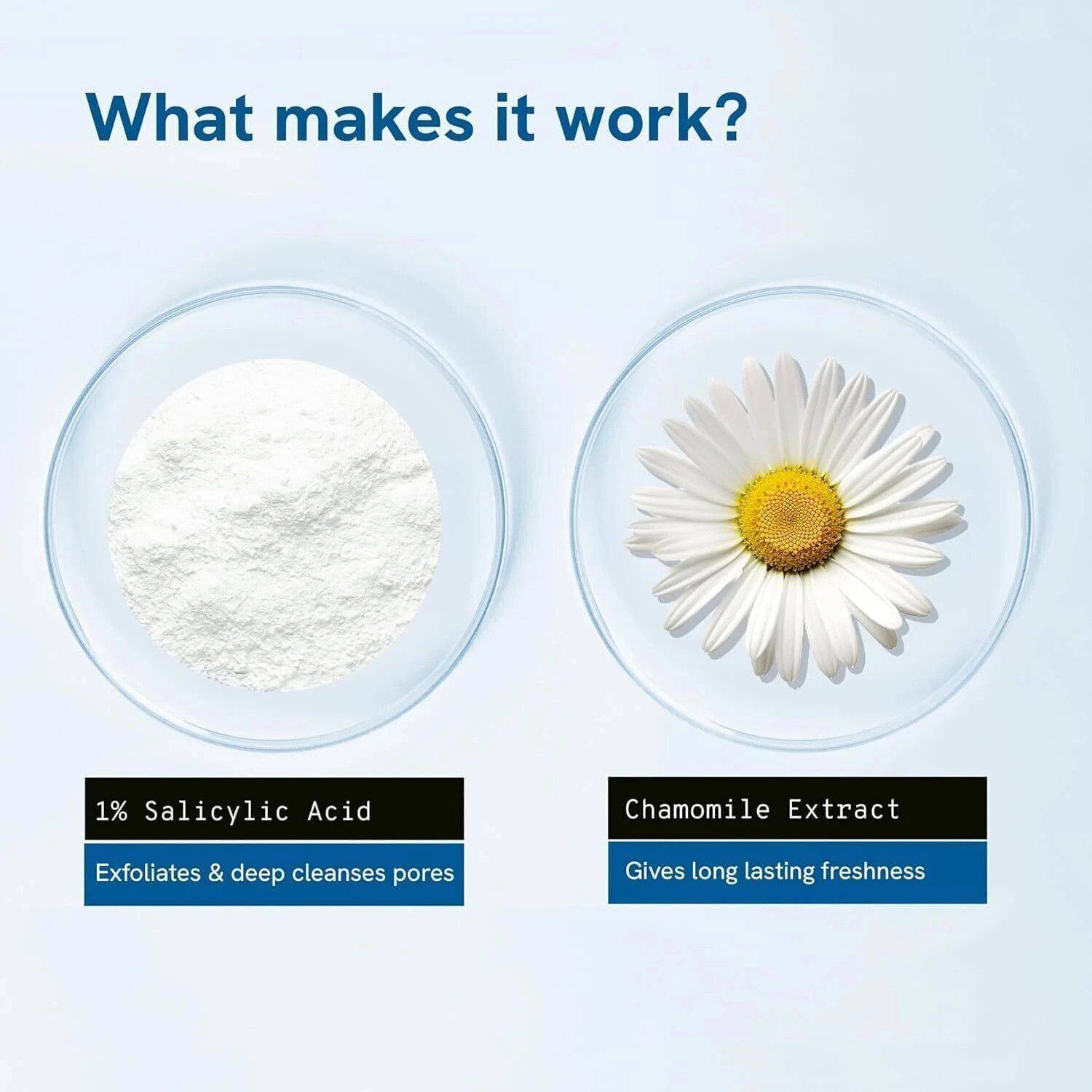 What makes it work?

1% Salicylic Acid

Exfoliates & deep cleanses pores

Chamomile Extract

Gives long lasting freshness